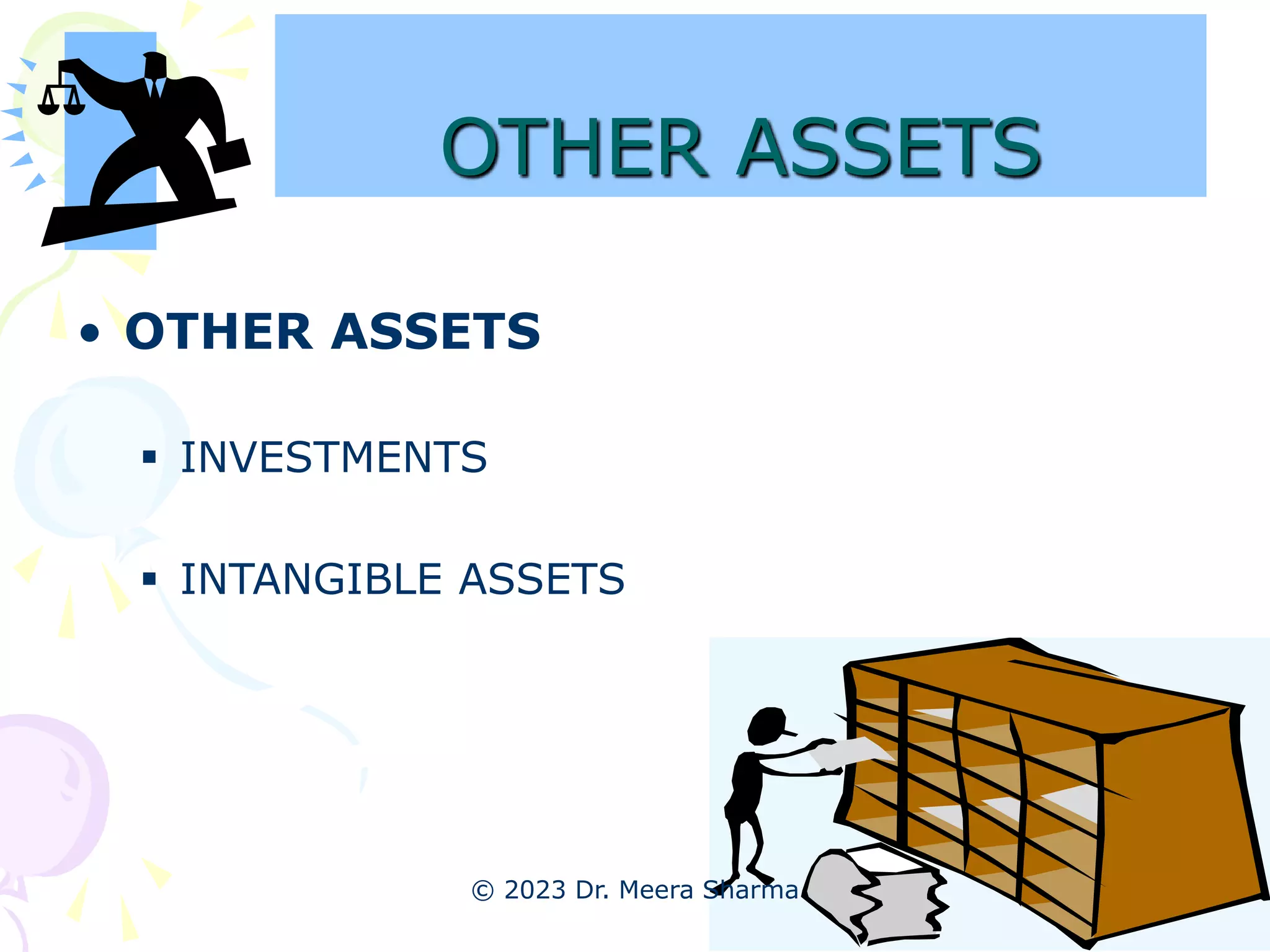 OTHER ASSETS

• OTHER ASSETS

▪ INVESTMENTS

▪ INTANGIBLE ASSETS

© 2023 Dr. Meera Sharma